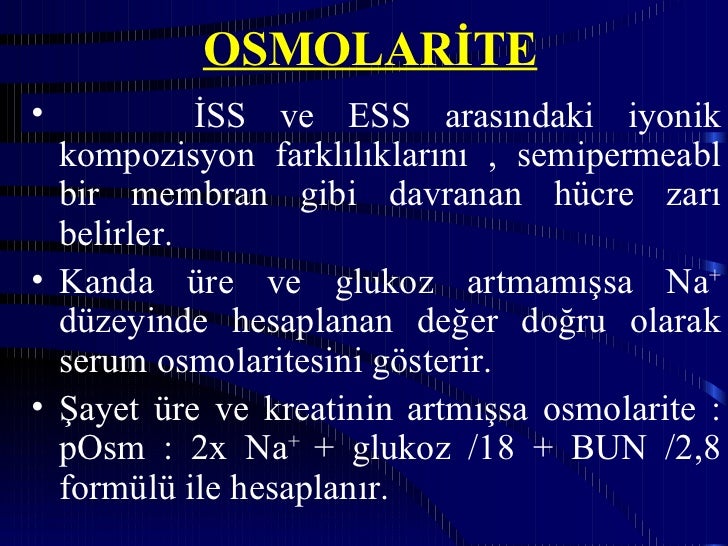 OSMOLARİTE

• İSS ve ESS arasındaki iyonik kompozisyon farklılıklarını , semipermeabl bir membran gibi davranan hücre zarı belirler.

• Kanda üre ve glukoz artmamışsa $Na^+$ düzeyinde hesaplanan değer doğru olarak serum osmolaritesini gösterir.

• Şayet üre ve kreatinin artmışsa osmolarite : pOsm : 2x $Na^+$ + glukoz /18 + BUN /2,8 formülü ile hesaplanır.